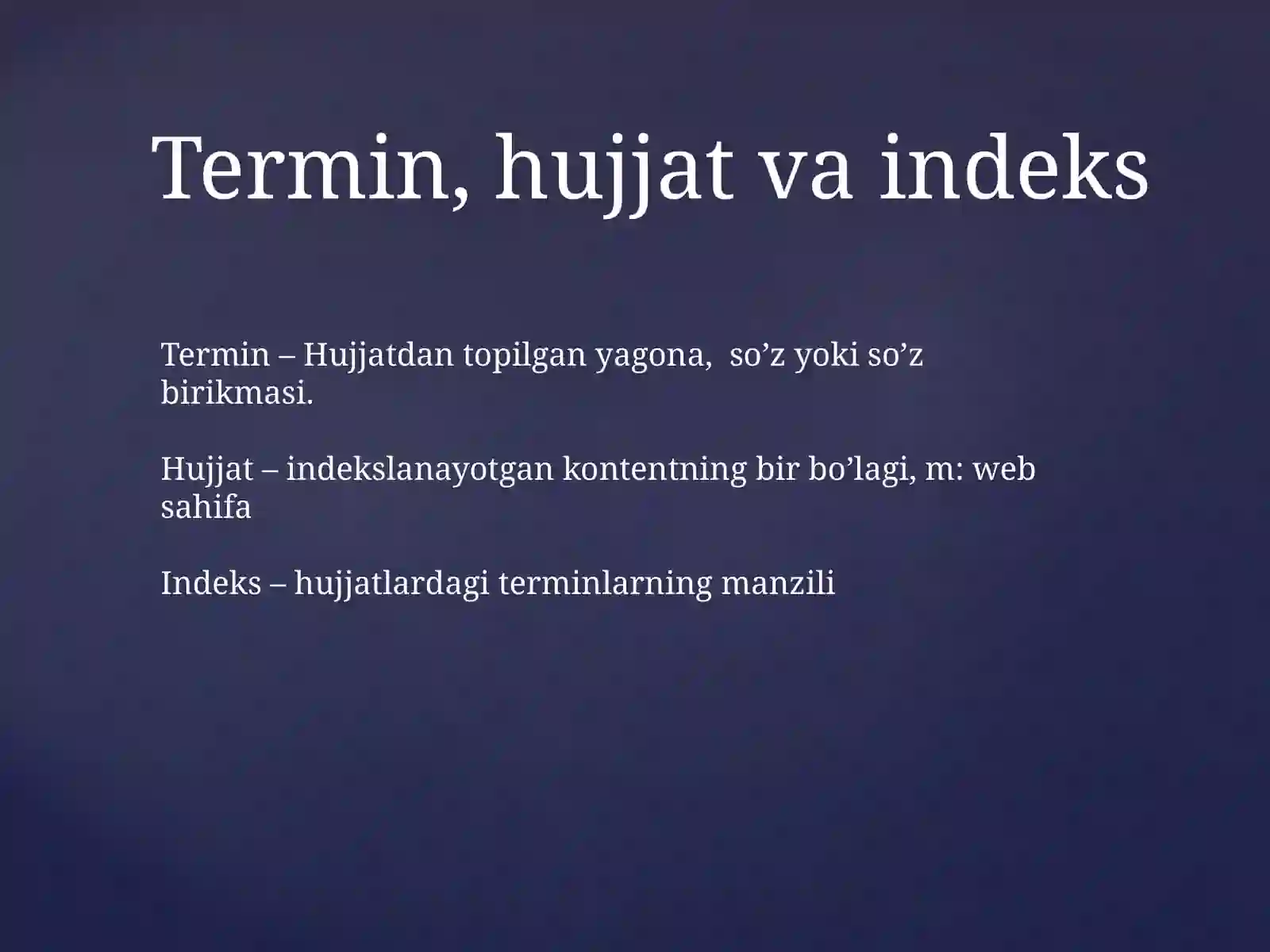 Termin, hujjat va indeks

Termin – Hujjatdan topilgan yagona,  so’z yoki so’z birikmasi.

Hujjat – indekslanayotgan kontentning bir bo’lagi, m: web sahifa

Indeks – hujjatlardagi terminlarning manzili